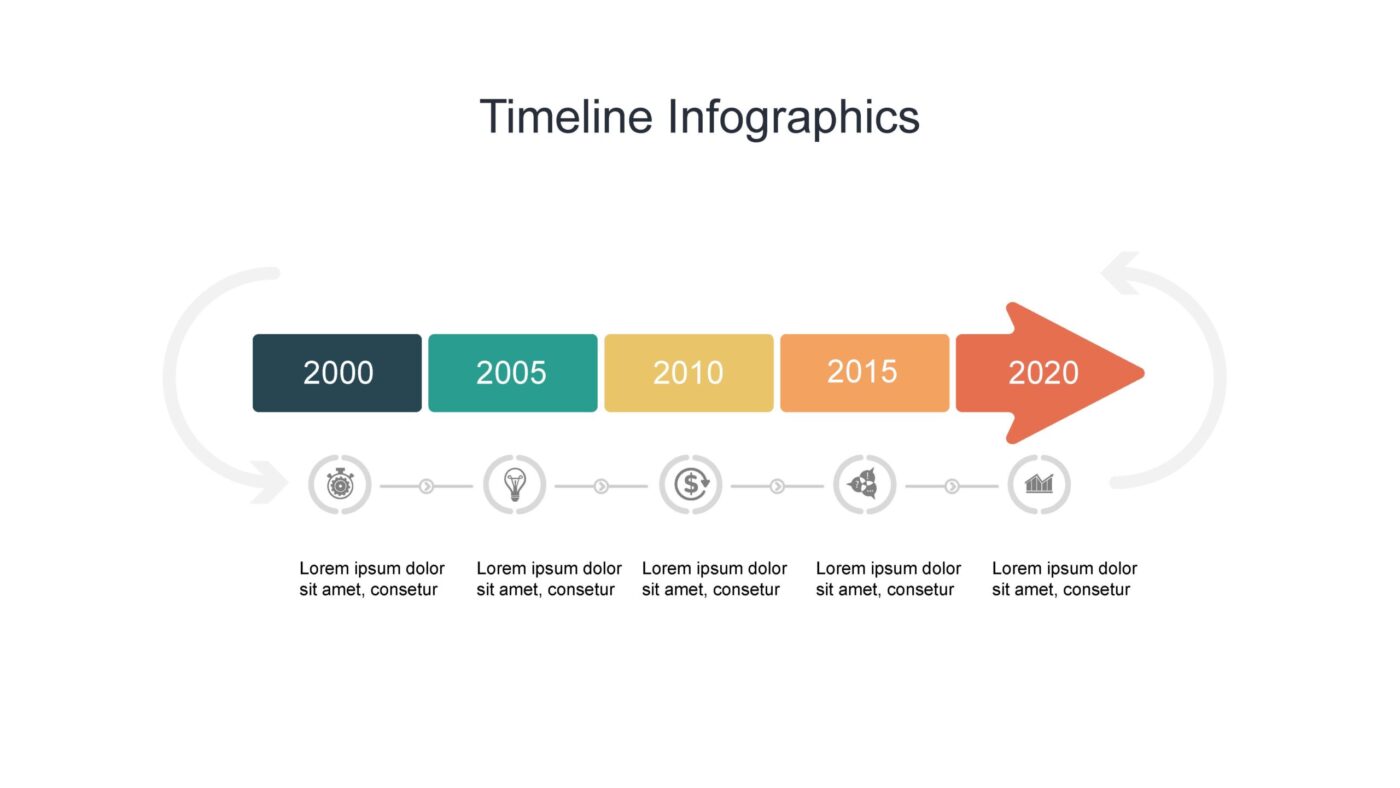 Timeline Infographics

2000

2005

2010

2015

2020

Lorem ipsum dolor sit amet, consetur

Lorem ipsum dolor sit amet, consetur

Lorem ipsum dolor sit amet, consetur

Lorem ipsum dolor sit amet, consetur

Lorem ipsum dolor sit amet, consetur